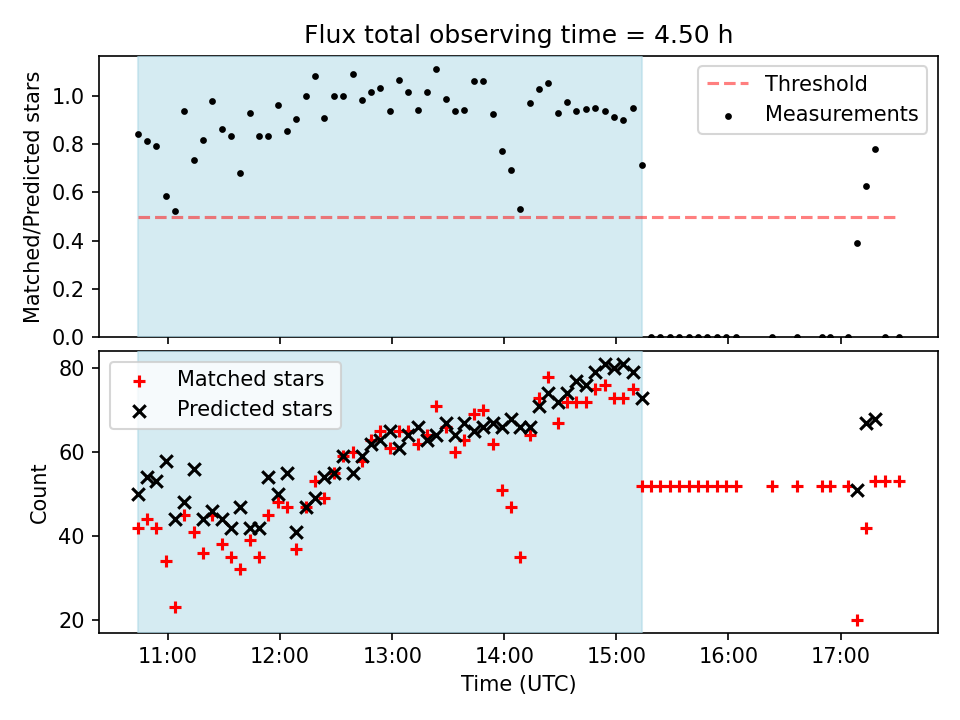 Flux total observing time = 4.50 h

Matched/Predicted stars

1.0
0.8
0.6
0.4
0.2
0.0

Threshold
Measurements

Count

80
60
40
20

Matched stars
Predicted stars

11:00
12:00
13:00
14:00
15:00
16:00
17:00

Time (UTC)